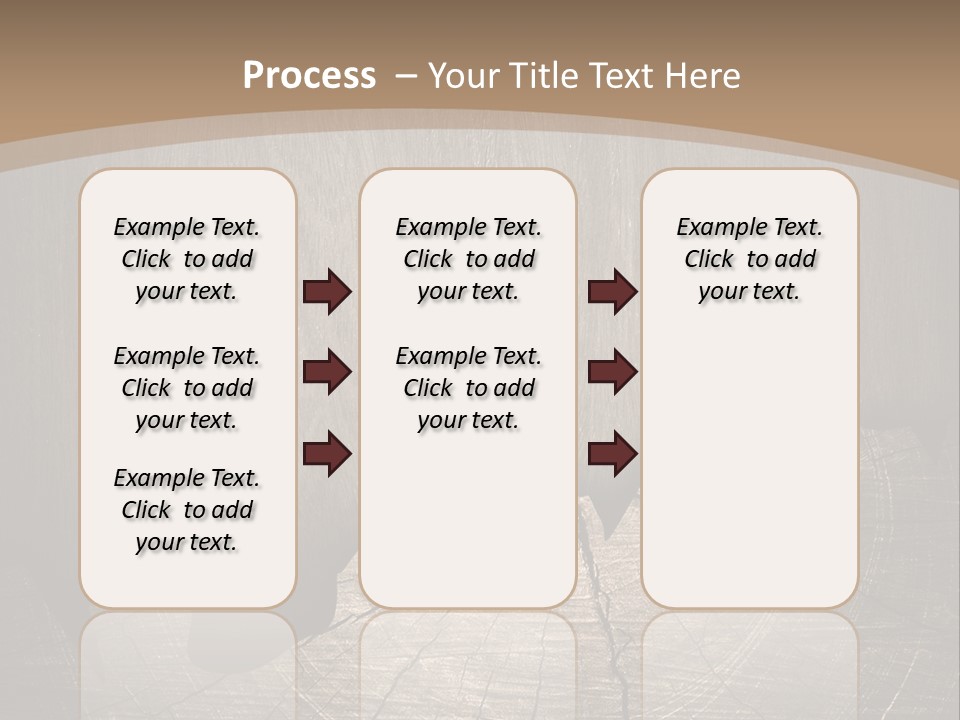 Process – Your Title Text Here

Example Text. Click to add your text.

Example Text. Click to add your text.

Example Text. Click to add your text.

Example Text. Click to add your text.

Example Text. Click to add your text.

Example Text. Click to add your text.